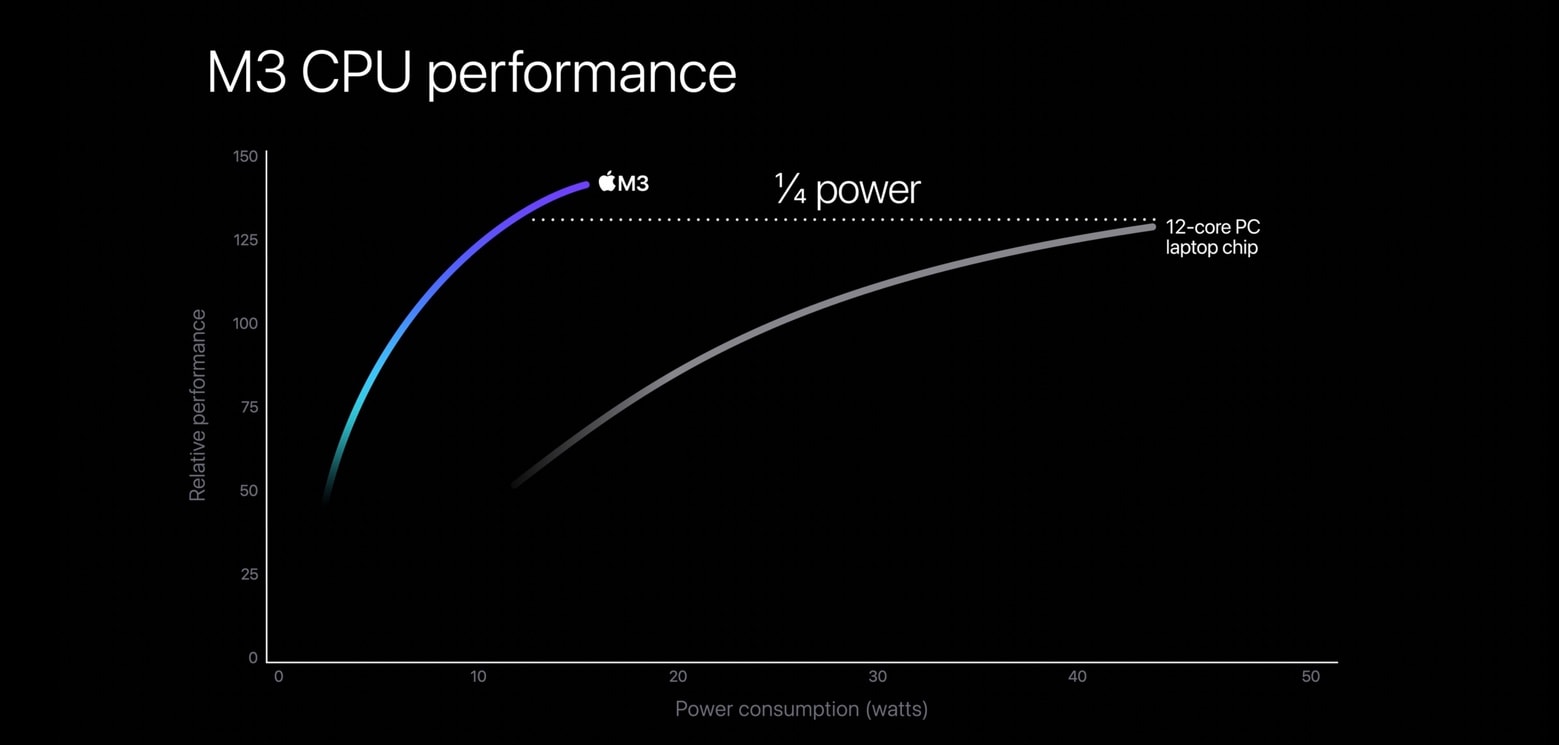 M3 CPU performance

150
125
100
75
50
25
0

Relative performance

M3

¼ power

12-core PC laptop chip

0
10
20
30
40
50

Power consumption (watts)